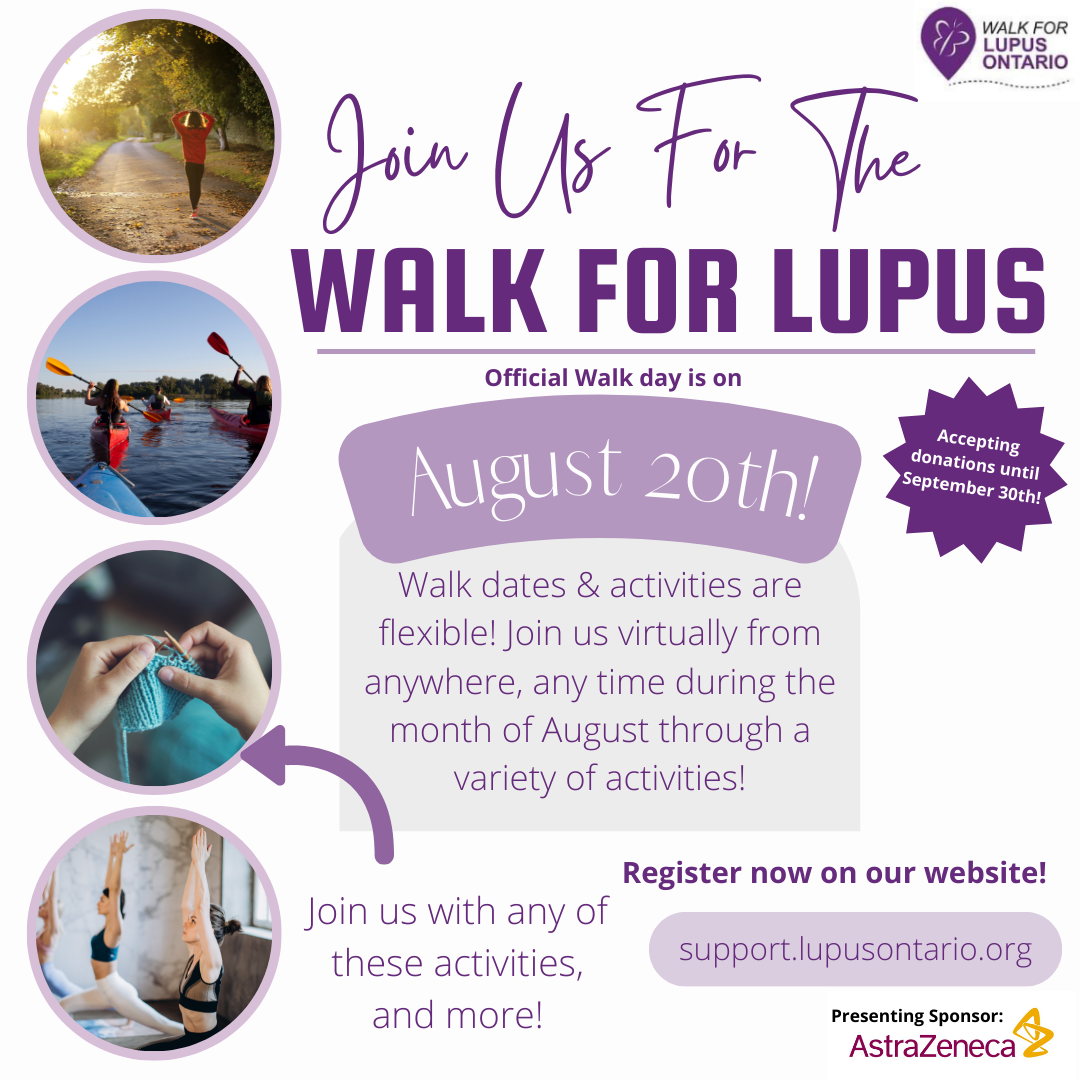 WALK FOR LUPUS ONTARIO

Join Us For The
WALK FOR LUPUS

Official Walk day is on

August 20th!

Accepting donations until September 30th!

Walk dates & activities are flexible! Join us virtually from anywhere, any time during the month of August through a variety of activities!

Join us with any of these activities, and more!

Register now on our website!

support.lupusontario.org

Presenting Sponsor:
AstraZeneca